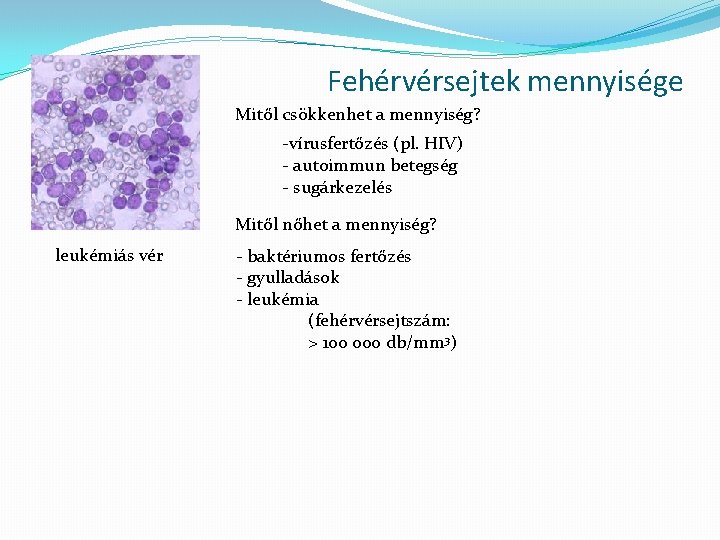 Fehérvérsejtek mennyisége

Mitől csökkenhet a mennyiség?

-vírusfertőzés (pl. HIV)
- autoimmun betegség
- sugárkezelés

Mitől nőhet a mennyiség?

- baktériumos fertőzés
- gyulladások
- leukémia
(fehérvérsejtszám: > 100 000 db/mm$^3$)

leukémiás vér